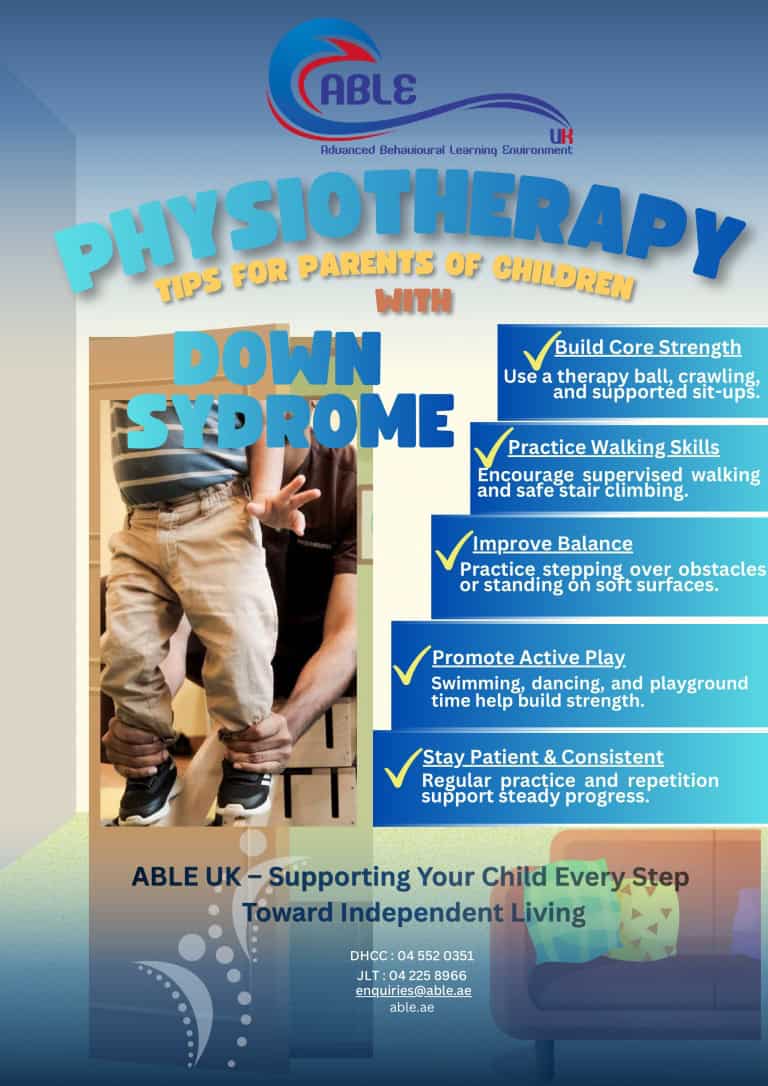 ABLE
UK
Advanced Behavioural Learning Environment

PHYSIOTHERAPY
TIPS FOR PARENTS OF CHILDREN
WITH
DOWN
SYDROME

Build Core Strength
Use a therapy ball, crawling, and supported sit-ups.

Practice Walking Skills
Encourage supervised walking and safe stair climbing.

Improve Balance
Practice stepping over obstacles or standing on soft surfaces.

Promote Active Play
Swimming, dancing, and playground time help build strength.

Stay Patient & Consistent
Regular practice and repetition support steady progress.

ABLE UK – Supporting Your Child Every Step Toward Independent Living

DHCC : 04 552 0351
JLT : 04 225 8966
enquiries@able.ae
able.ae